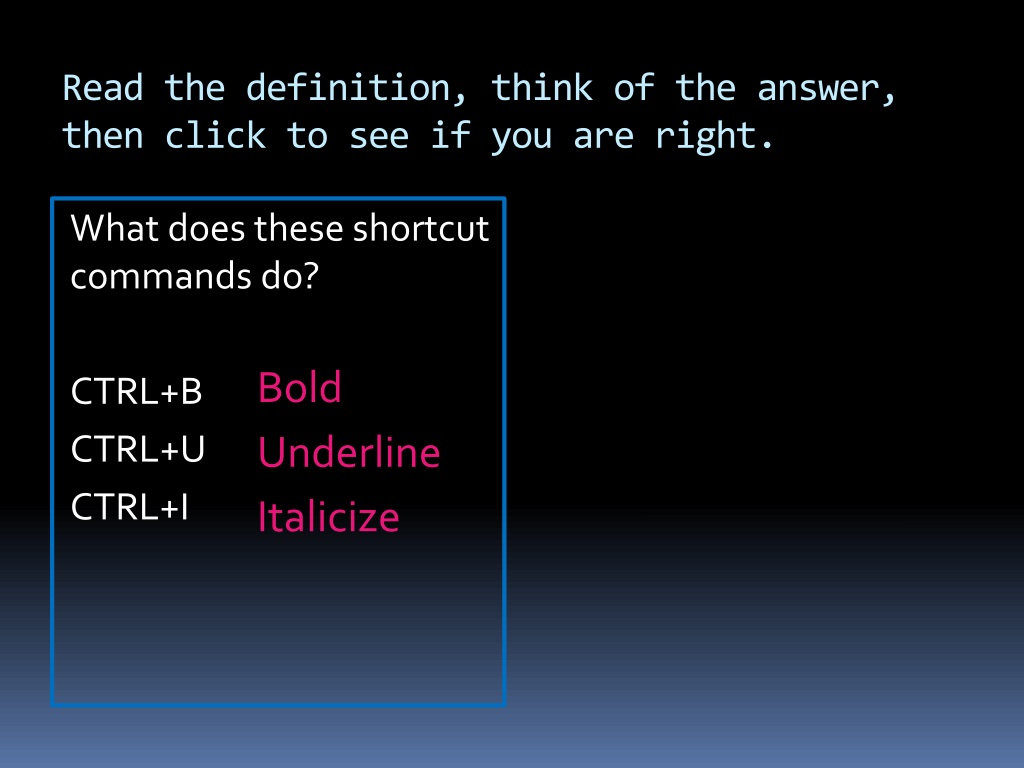 Read the definition, think of the answer, then click to see if you are right.

What does these shortcut commands do?

CTRL+B Bold
CTRL+U Underline
CTRL+I Italicize